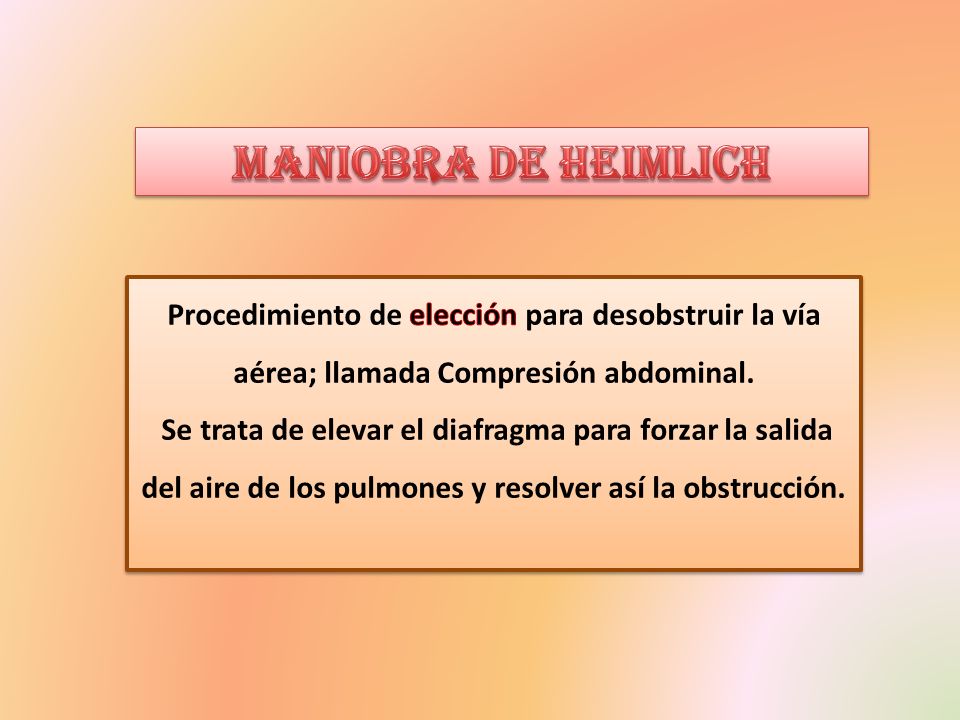 MANIOBRA DE HEIMLICH

Procedimiento de elección para desobstruir la vía aérea; llamada Compresión abdominal.
Se trata de elevar el diafragma para forzar la salida del aire de los pulmones y resolver así la obstrucción.